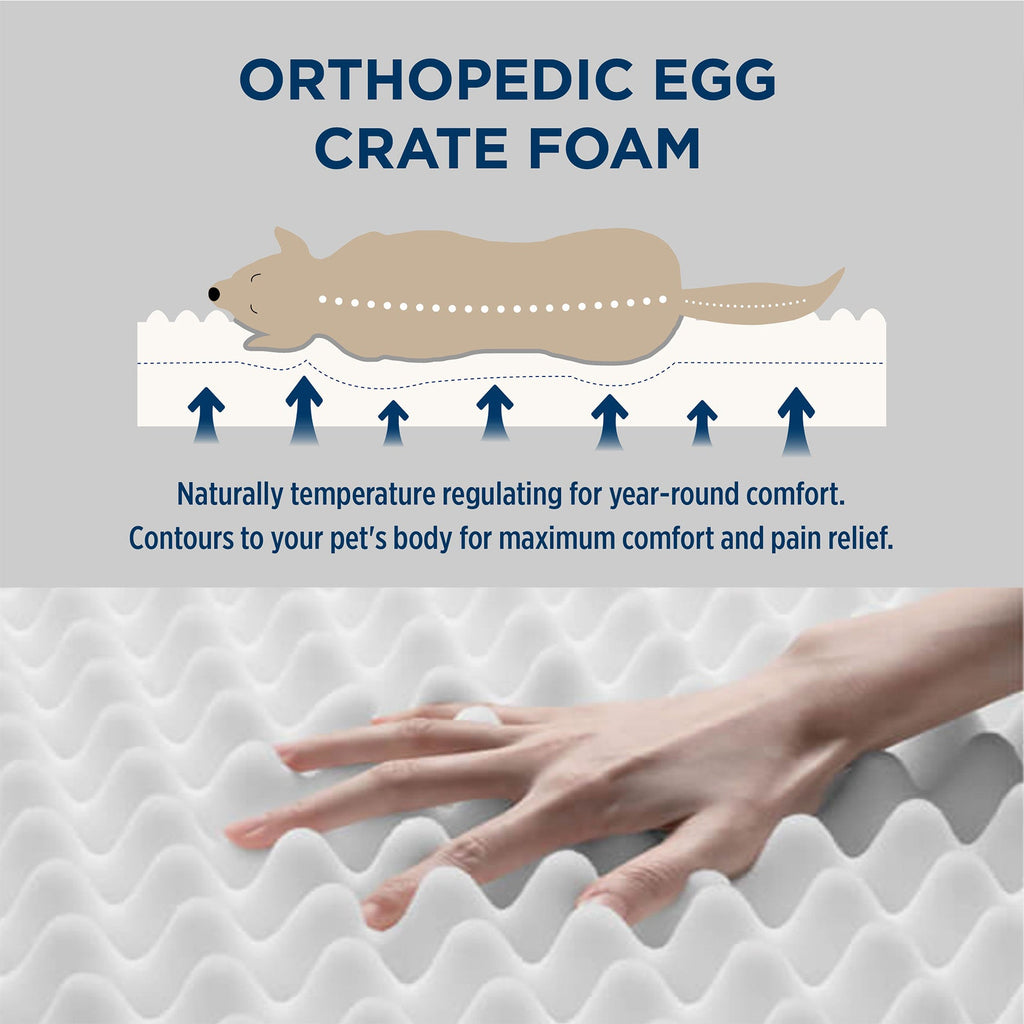 ORTHOPEDIC EGG CRATE FOAM

Naturally temperature regulating for year-round comfort.
Contours to your pet's body for maximum comfort and pain relief.